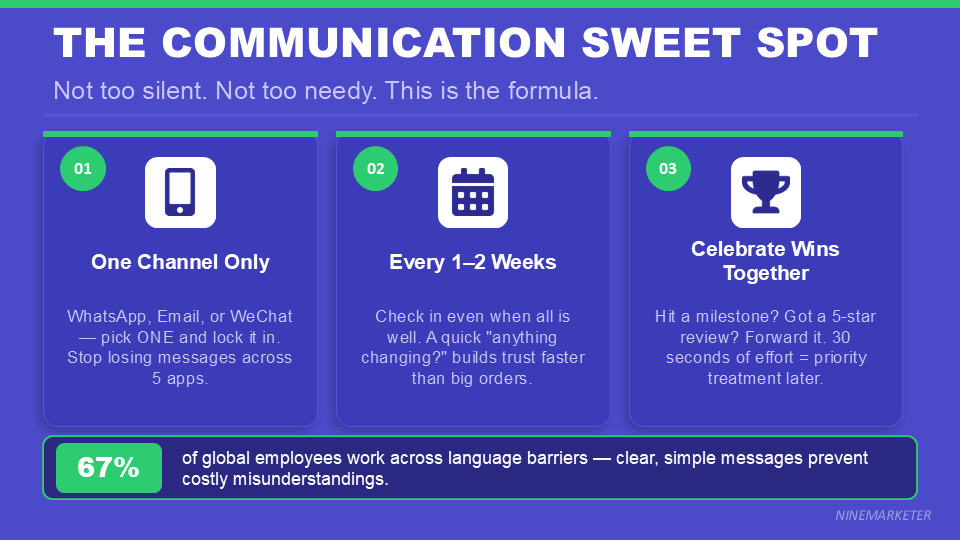 THE COMMUNICATION SWEET SPOT

Not too silent. Not too needy. This is the formula.

01

One Channel Only

WhatsApp, Email, or WeChat — pick ONE and lock it in. Stop losing messages across 5 apps.

02

Every 1–2 Weeks

Check in even when all is well. A quick "anything changing?" builds trust faster than big orders.

03

Celebrate Wins Together

Hit a milestone? Got a 5-star review? Forward it. 30 seconds of effort = priority treatment later.

67%

of global employees work across language barriers — clear, simple messages prevent costly misunderstandings.

NINEMARKETER